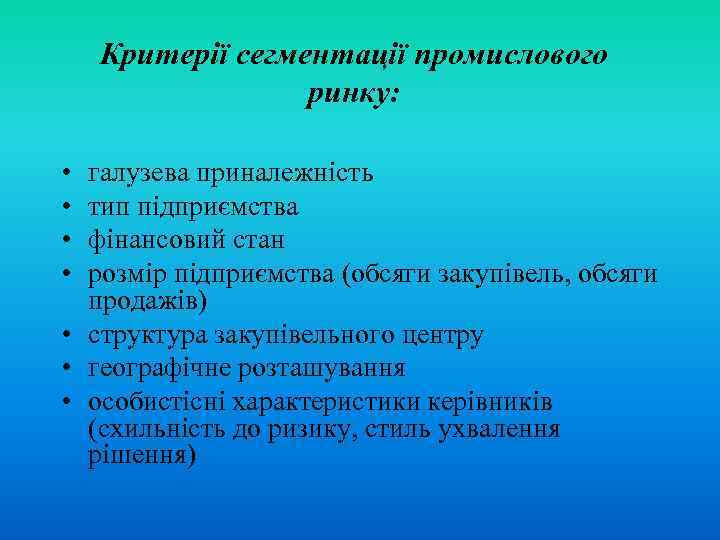 Критерії сегментації промислового ринку:

• галузева приналежність
• тип підприємства
• фінансовий стан
• розмір підприємства (обсяги закупівель, обсяги продажів)
• структура закупівельного центру
• географічне розташування
• особистісні характеристики керівників (схильність до ризику, стиль ухвалення рішення)